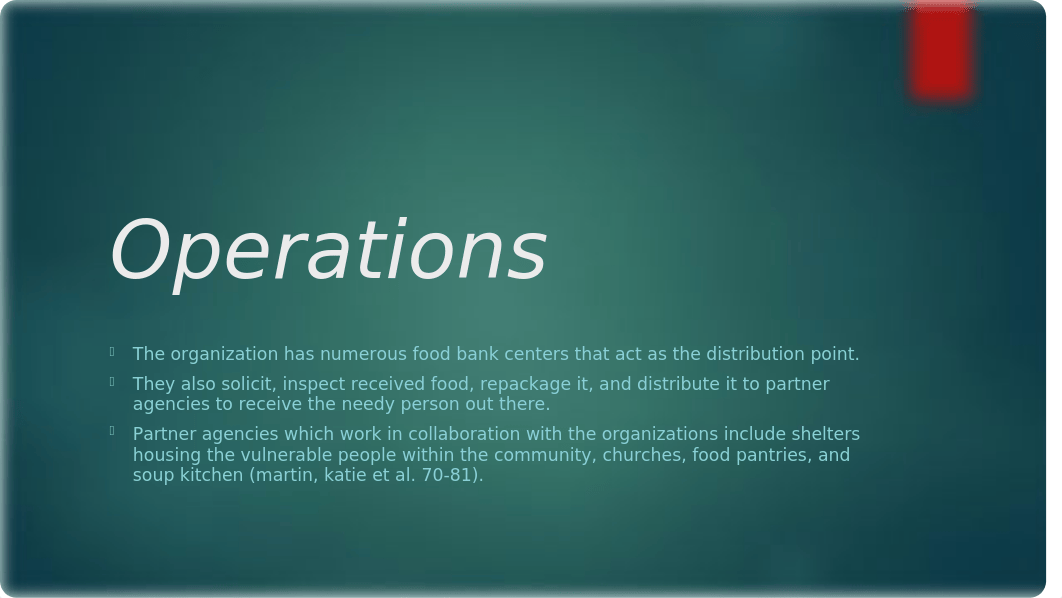 Operations

The organization has numerous food bank centers that act as the distribution point.

They also solicit, inspect received food, repackage it, and distribute it to partner agencies to receive the needy person out there.

Partner agencies which work in collaboration with the organizations include shelters housing the vulnerable people within the community, churches, food pantries, and soup kitchen (martin, katie et al. 70-81).